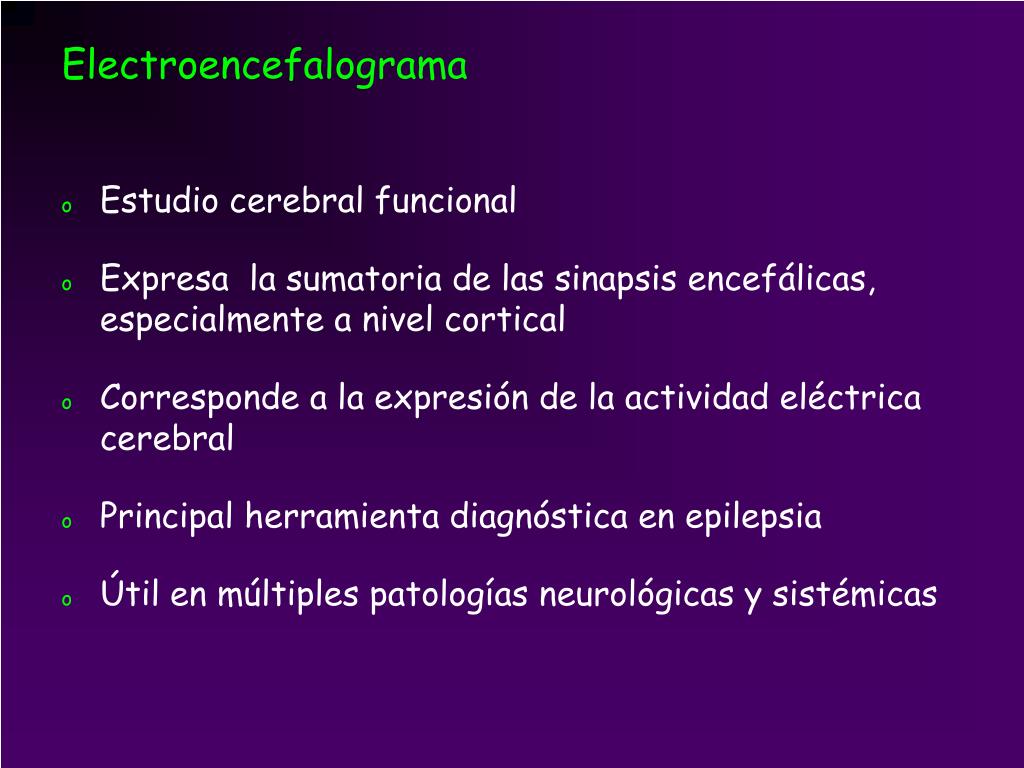 Electroencefalograma

o Estudio cerebral funcional

o Expresa la sumatoria de las sinapsis encefálicas, especialmente a nivel cortical

o Corresponde a la expresión de la actividad eléctrica cerebral

o Principal herramienta diagnóstica en epilepsia

o Útil en múltiples patologías neurológicas y sistémicas